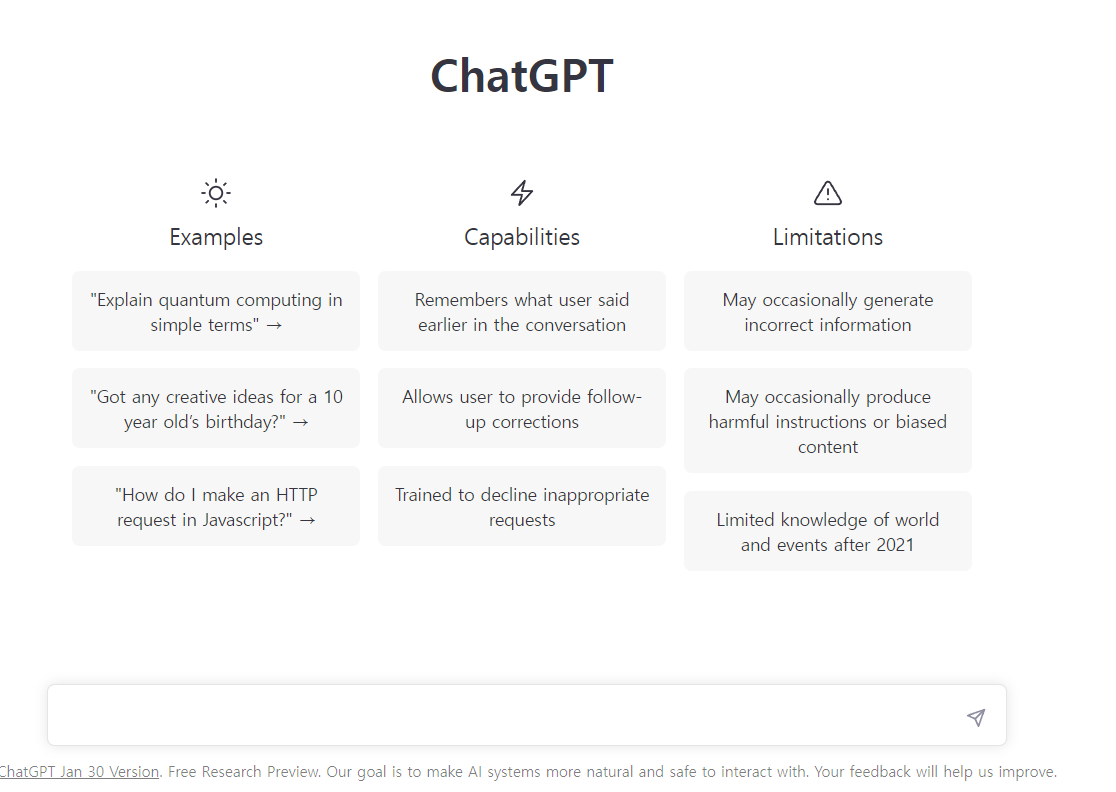 ChatGPT

Examples

"Explain quantum computing in simple terms" →

"Got any creative ideas for a 10 year old's birthday?" →

"How do I make an HTTP request in Javascript?" →

Capabilities

Remembers what user said earlier in the conversation

Allows user to provide follow-up corrections

Trained to decline inappropriate requests

Limitations

May occasionally generate incorrect information

May occasionally produce harmful instructions or biased content

Limited knowledge of world and events after 2021

ChatGPT Jan 30 Version. Free Research Preview. Our goal is to make AI systems more natural and safe to interact with. Your feedback will help us improve.